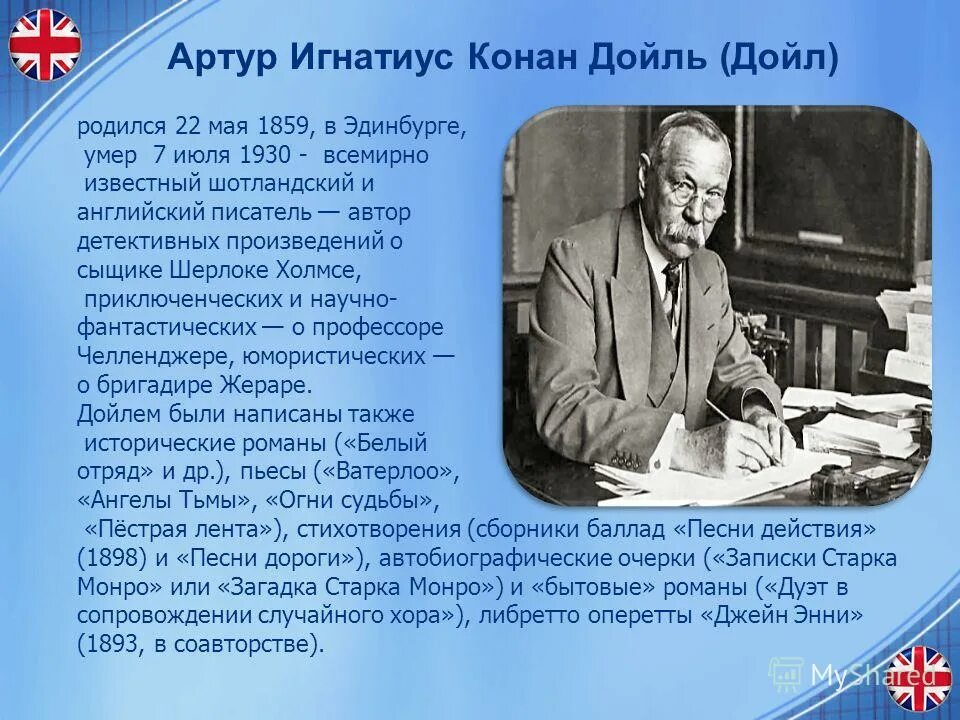 Артур Игнатиус Конан Дойль (Дойл)

родился 22 мая 1859, в Эдинбурге, умер 7 июля 1930 - всемирно известный шотландский и английский писатель — автор детективных произведений о сыщике Шерлоке Холмсе, приключенческих и научно-фантастических — о профессоре Челленджере, юмористических — о бригадире Жераре.
Дойлем были написаны также исторические романы («Белый отряд» и др.), пьесы («Ватерлоо», «Ангелы Тьмы», «Огни судьбы», «Пёстрая лента»), стихотворения (сборники баллад «Песни действия» (1898) и «Песни дороги»), автобиографические очерки («Записки Старка Монро» или «Загадка Старка Монро») и «бытовые» романы («Дуэт в сопровождении случайного хора»), либретто оперетты «Джейн Энни» (1893, в соавторстве).

MyShared